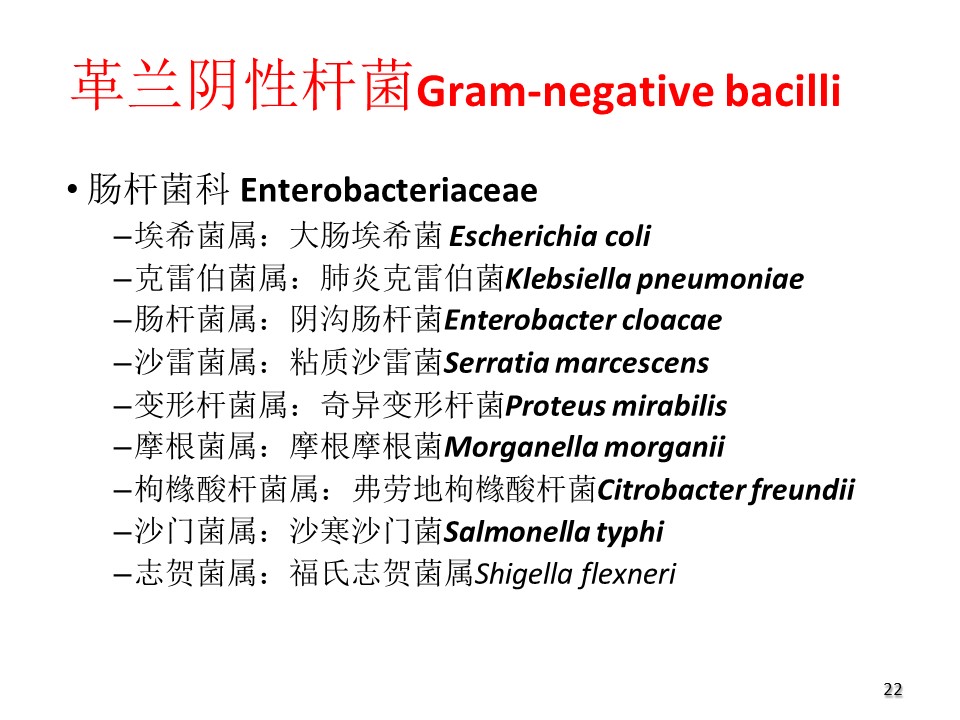 革兰阴性杆菌Gram-negative bacilli

• 肠杆菌科 Enterobacteriaceae
– 埃希菌属：大肠埃希菌 Escherichia coli
– 克雷伯菌属：肺炎克雷伯菌Klebsiella pneumoniae
– 肠杆菌属：阴沟肠杆菌Enterobacter cloacae
– 沙雷菌属：粘质沙雷菌Serratia marcescens
– 变形杆菌属：奇异变形杆菌Proteus mirabilis
– 摩根菌属：摩根摩根菌Morganella morganii
– 枸橼酸杆菌属：弗劳地枸橼酸杆菌Citrobacter freundii
– 沙门菌属：沙寒沙门菌Salmonella typhi
– 志贺菌属：福氏志贺菌属Shigella flexneri

22